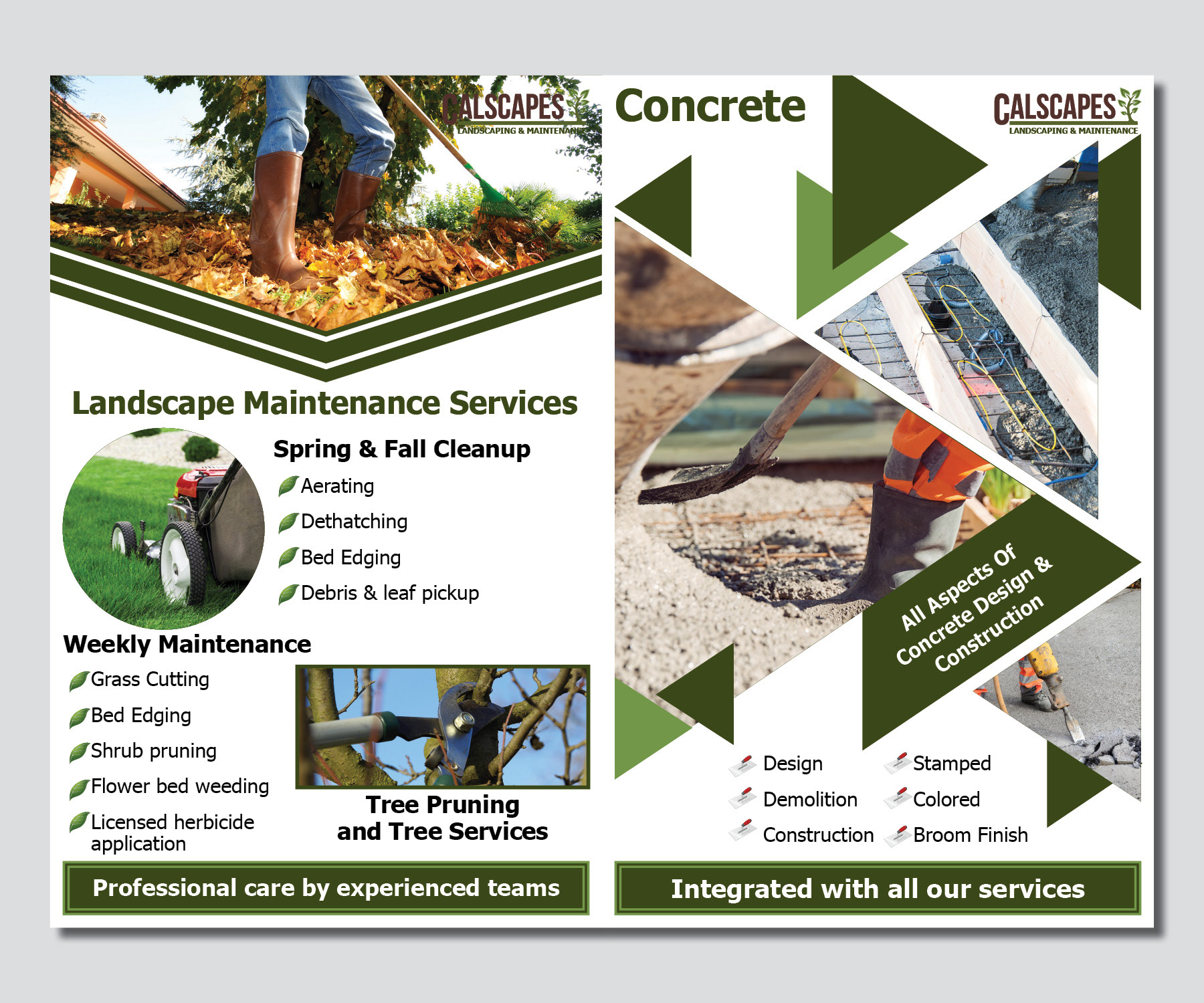 CALSCAPES
LANDSCAPING & MAINTENANCE

Landscape Maintenance Services

Spring & Fall Cleanup
Aerating
Dethatching
Bed Edging
Debris & leaf pickup

Weekly Maintenance
Grass Cutting
Bed Edging
Shrub pruning
Flower bed weeding
Licensed herbicide application

Tree Pruning and Tree Services

Professional care by experienced teams

Concrete

CALSCAPES
LANDSCAPING & MAINTENANCE

All Aspects Of Concrete Design & Construction

Design
Demolition
Construction
Stamped
Colored
Broom Finish

Integrated with all our services